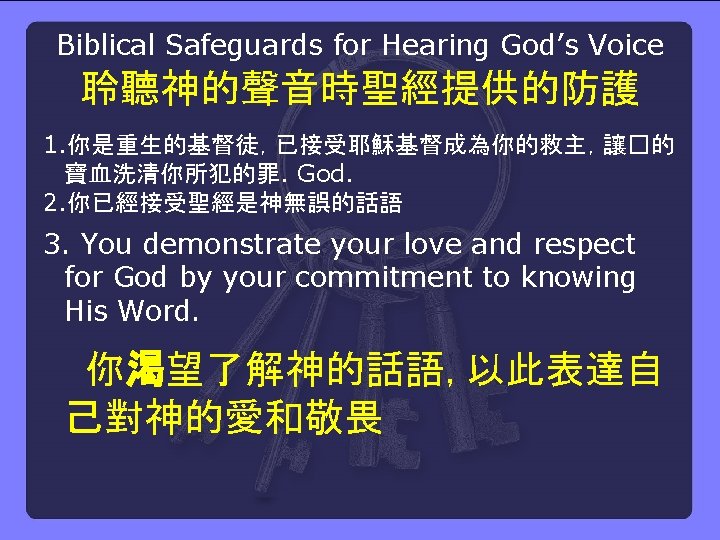 Biblical Safeguards for Hearing God's Voice
聆聽神的聲音時聖經提供的防護

1.你是重生的基督徒, 已接受耶穌基督成為你的救主, 讓□的寶血洗清你所犯的罪. God.
2.你已經接受聖經是神無誤的話語

3. You demonstrate your love and respect for God by your commitment to knowing His Word.

你渴望了解神的話語, 以此表達自己對神的愛和敬畏